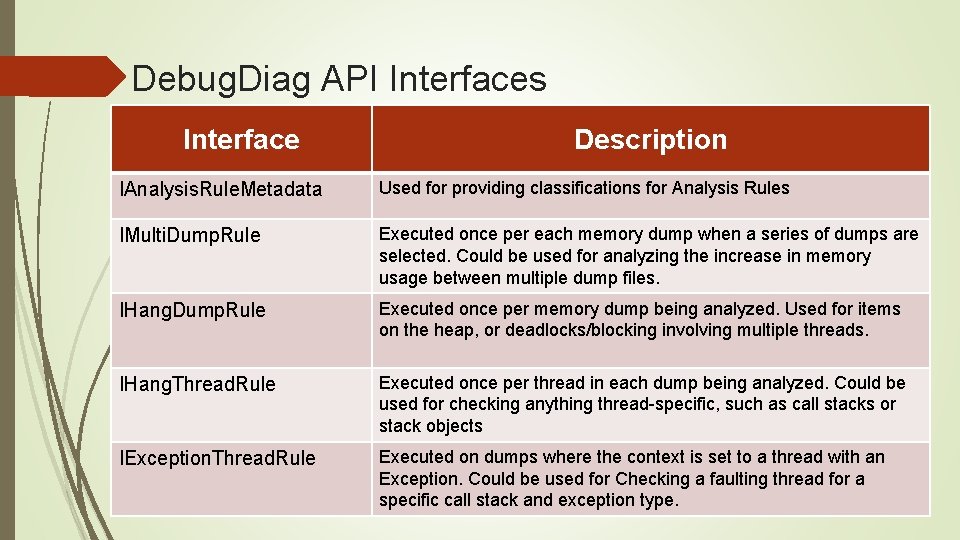 Debug.Diag API Interfaces

| Interface | Description |
|---|---|
| IAnalysis.Rule.Metadata | Used for providing classifications for Analysis Rules |
| IMulti.Dump.Rule | Executed once per each memory dump when a series of dumps are selected. Could be used for analyzing the increase in memory usage between multiple dump files. |
| IHang.Dump.Rule | Executed once per memory dump being analyzed. Used for items on the heap, or deadlocks/blocking involving multiple threads. |
| IHang.Thread.Rule | Executed once per thread in each dump being analyzed. Could be used for checking anything thread-specific, such as call stacks or stack objects |
| IException.Thread.Rule | Executed on dumps where the context is set to a thread with an Exception. Could be used for Checking a faulting thread for a specific call stack and exception type. |